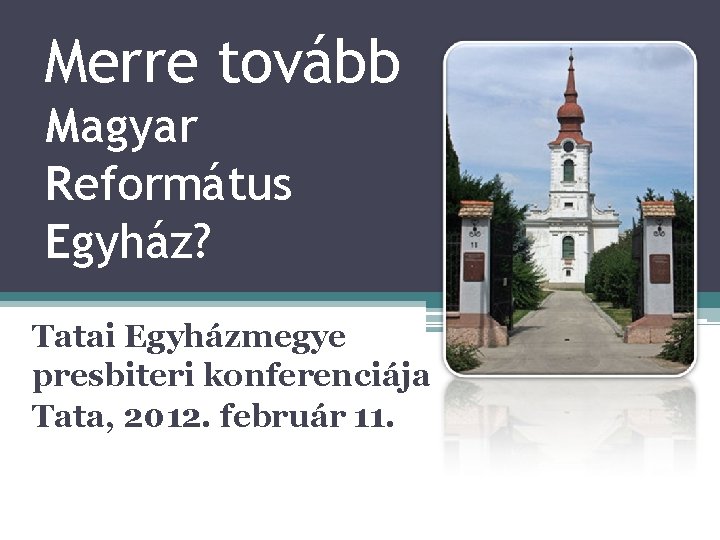 Merre tovább
Magyar
Református
Egyház?

Tatai Egyházmegye
presbiteri konferenciája
Tata, 2012. február 11.